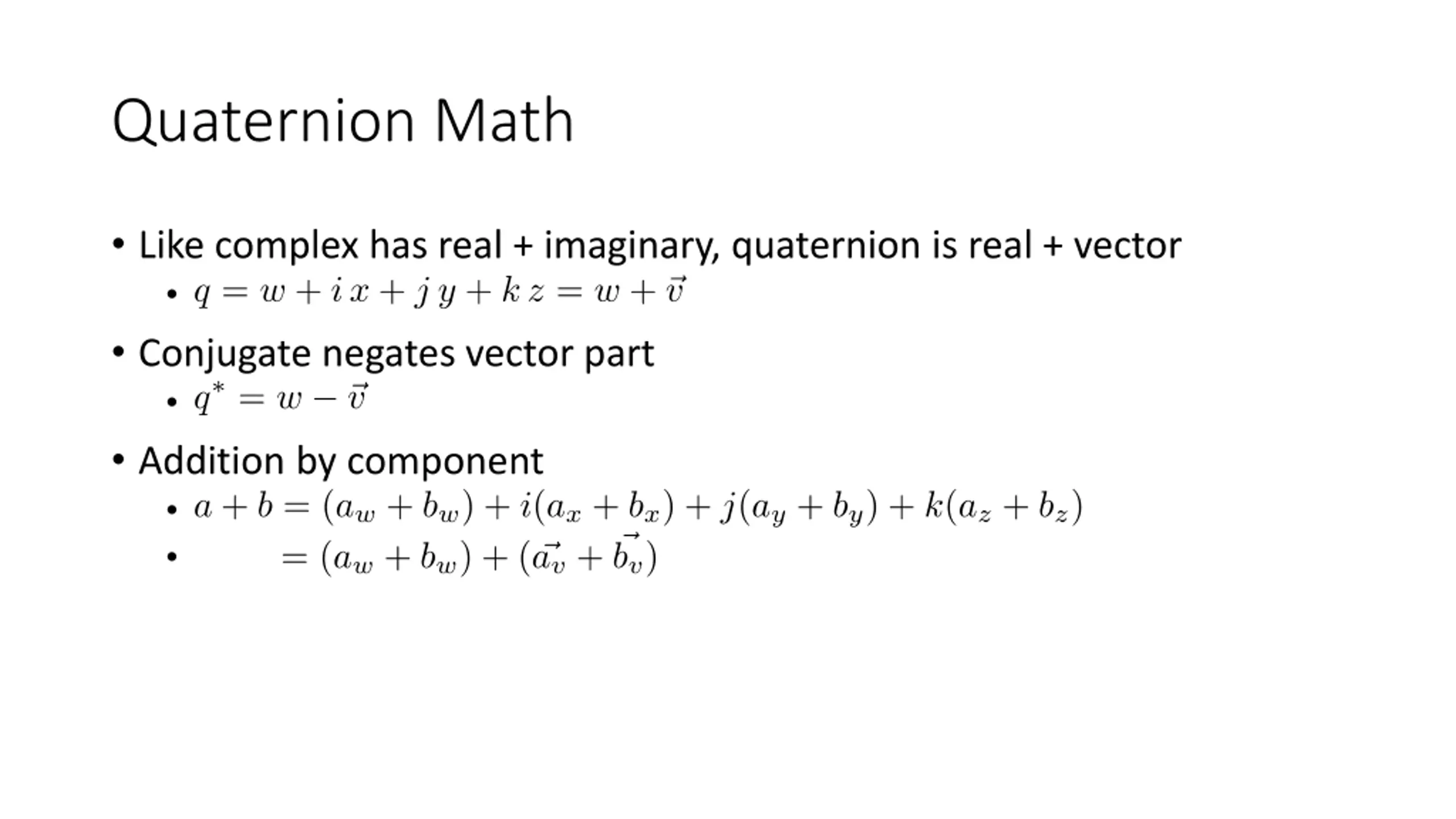 Quaternion Math

• Like complex has real + imaginary, quaternion is real + vector
 • $q = w + i\,x + j\,y + k\,z = w + \vec{v}$

• Conjugate negates vector part
 • $q^* = w - \vec{v}$

• Addition by component
 • $a + b = (a_w + b_w) + i(a_x + b_x) + j(a_y + b_y) + k(a_z + b_z)$
 • $= (a_w + b_w) + (\vec{a_v} + \vec{b_v})$